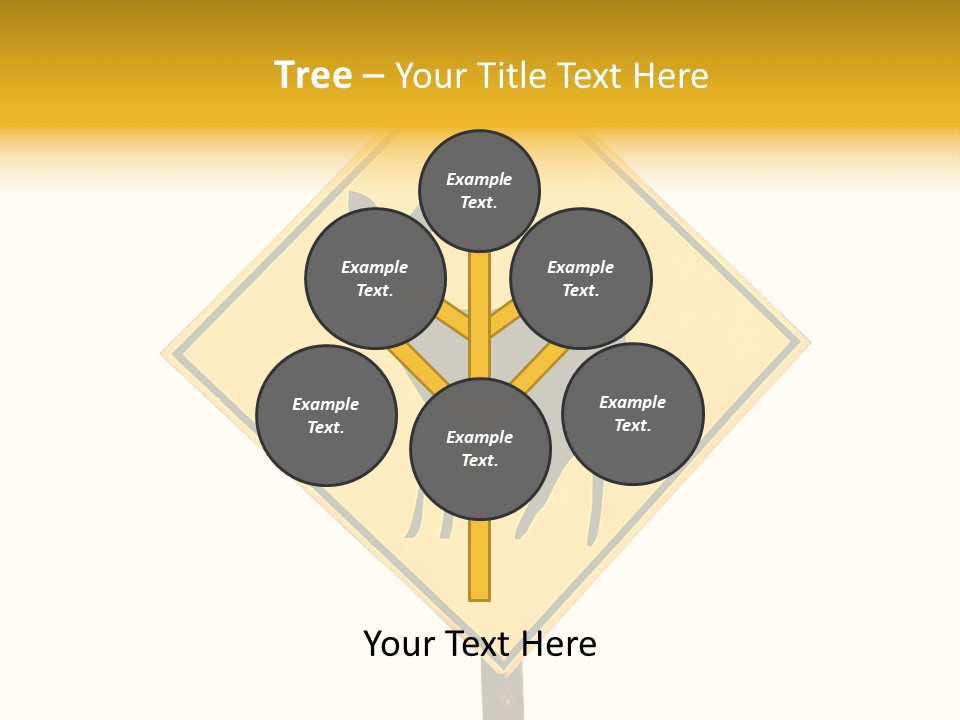 Tree – Your Title Text Here

Example Text.

Example Text.

Example Text.

Example Text.

Example Text.

Example Text.

Your Text Here